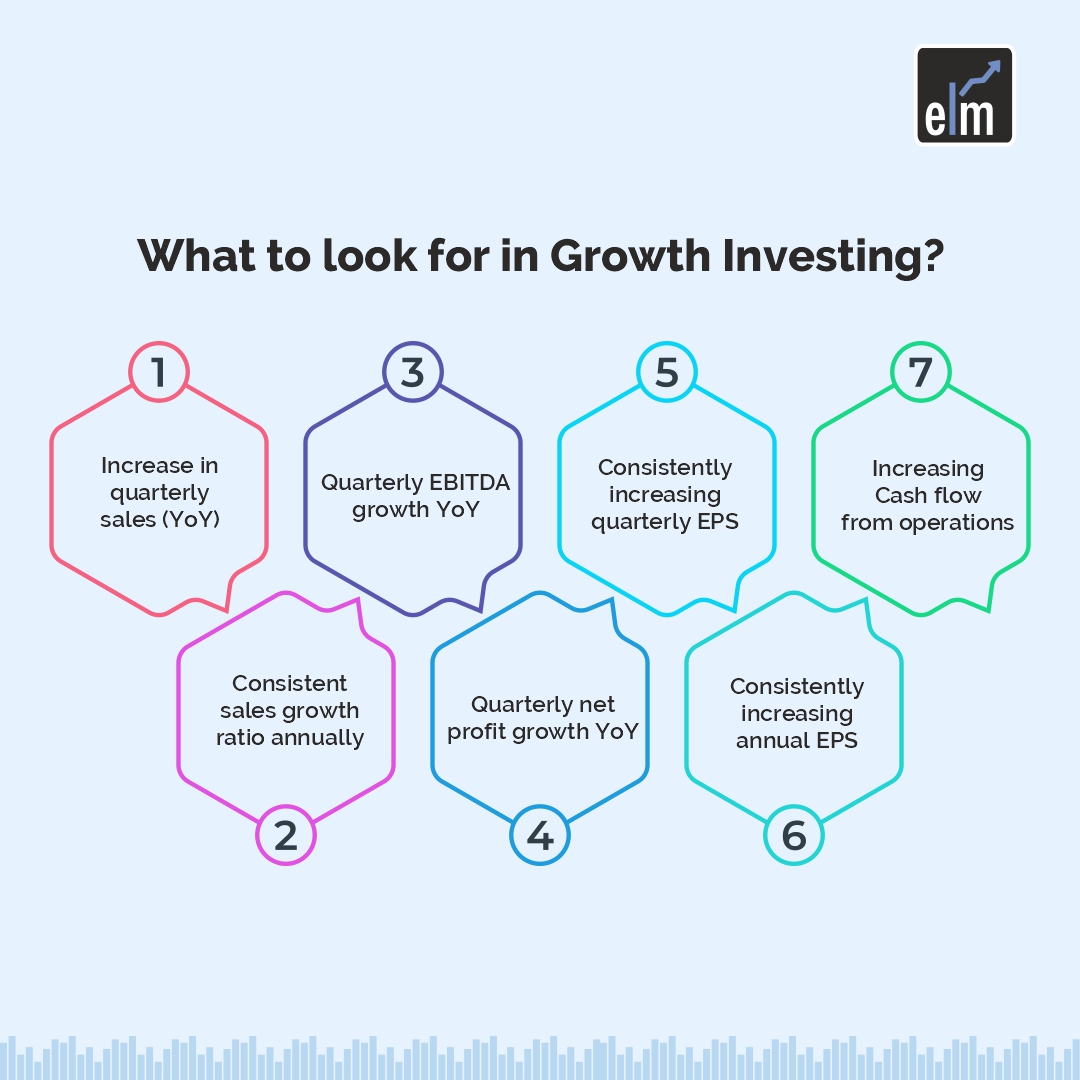 elm

What to look for in Growth Investing?

1
Increase in quarterly sales (YoY)

2
Consistent sales growth ratio annually

3
Quarterly EBITDA growth YoY

4
Quarterly net profit growth YoY

5
Consistently increasing quarterly EPS

6
Consistently increasing annual EPS

7
Increasing Cash flow from operations